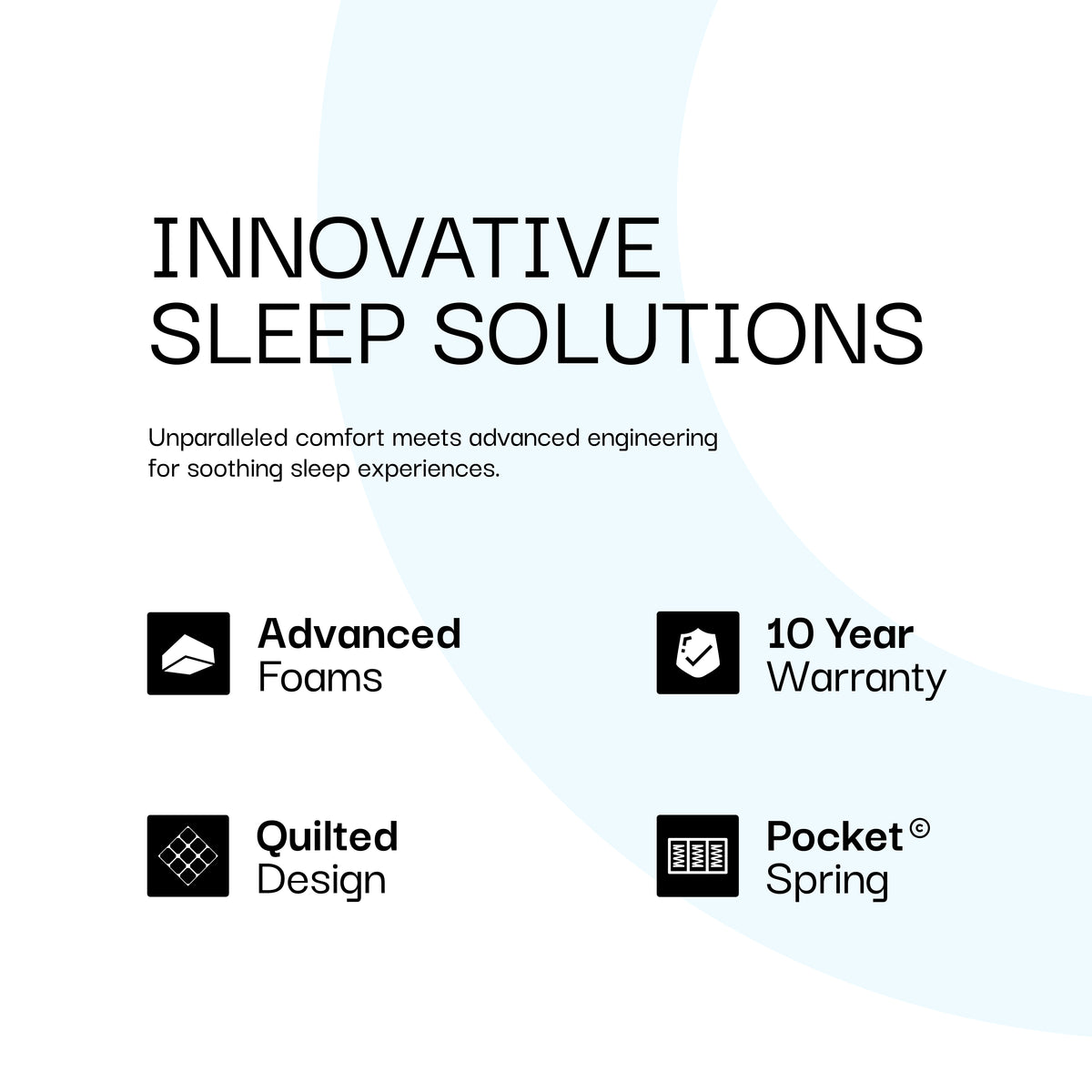 INNOVATIVE
SLEEP SOLUTIONS

Unparalleled comfort meets advanced engineering for soothing sleep experiences.

Advanced
Foams

10 Year
Warranty

Quilted
Design

Pocket©
Spring